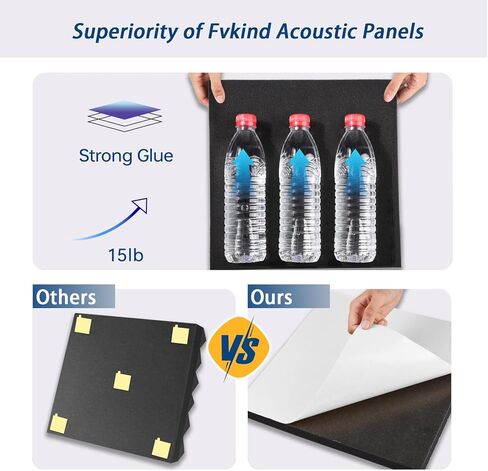 Superiority of Fvkind Acoustic Panels

Strong Glue

15lb

Others

VS

Ours